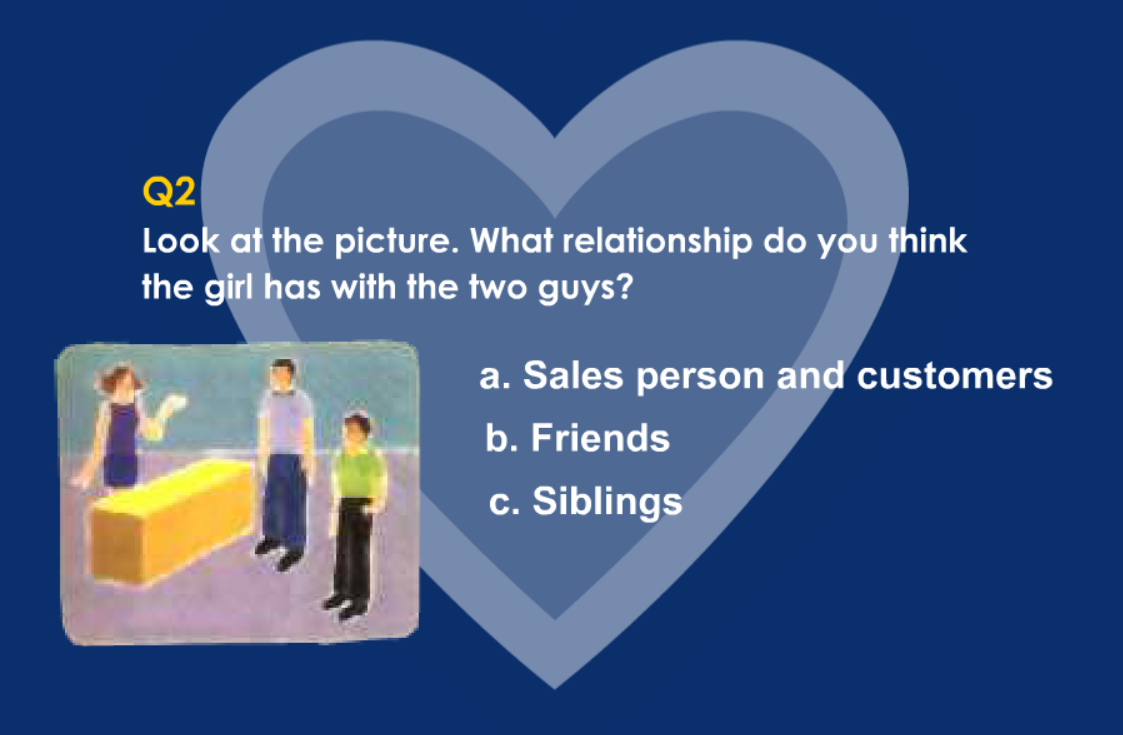 Q2
Look at the picture. What relationship do you think the girl has with the two guys?

a. Sales person and customers
b. Friends
c. Siblings